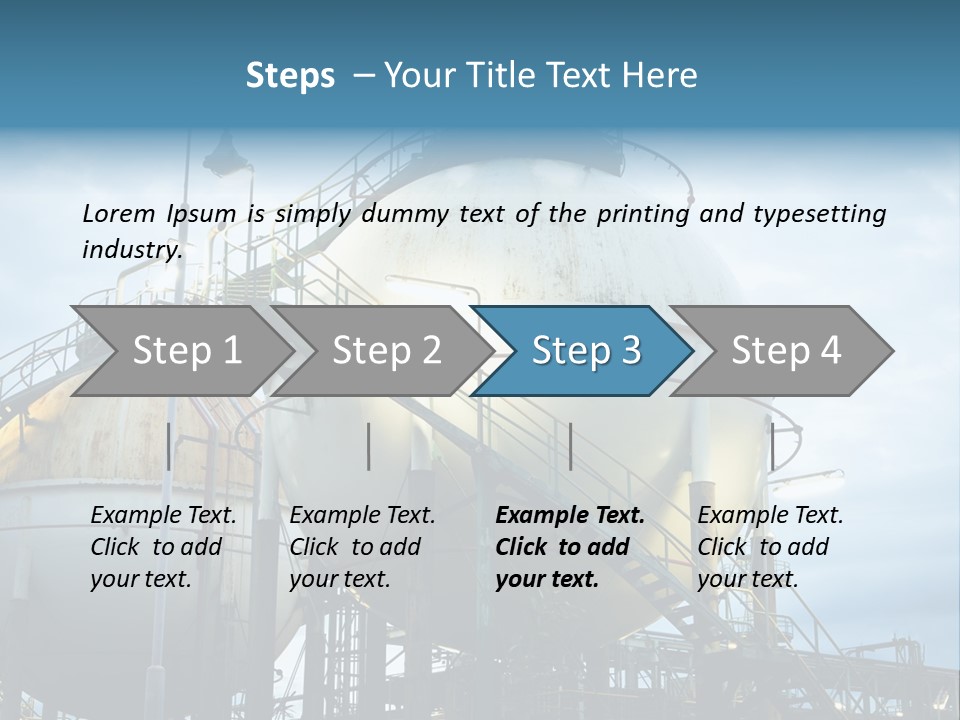 Steps – Your Title Text Here

Lorem Ipsum is simply dummy text of the printing and typesetting industry.

Step 1

Step 2

Step 3

Step 4

Example Text. Click to add your text.

Example Text. Click to add your text.

Example Text. Click to add your text.

Example Text. Click to add your text.